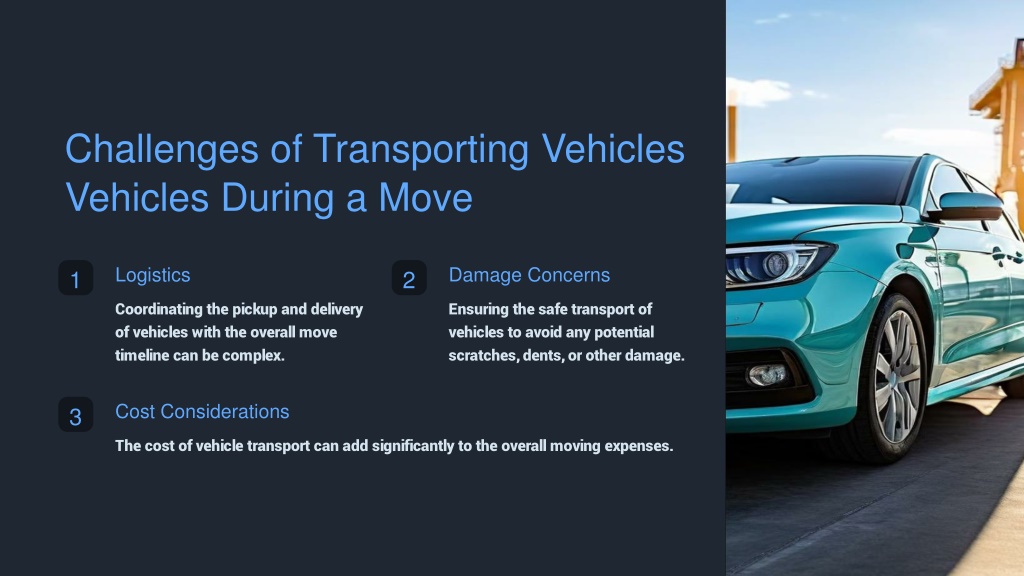 Challenges of Transporting Vehicles Vehicles During a Move

1 Logistics

Coordinating the pickup and delivery of vehicles with the overall move timeline can be complex.

2 Damage Concerns

Ensuring the safe transport of vehicles to avoid any potential scratches, dents, or other damage.

3 Cost Considerations

The cost of vehicle transport can add significantly to the overall moving expenses.